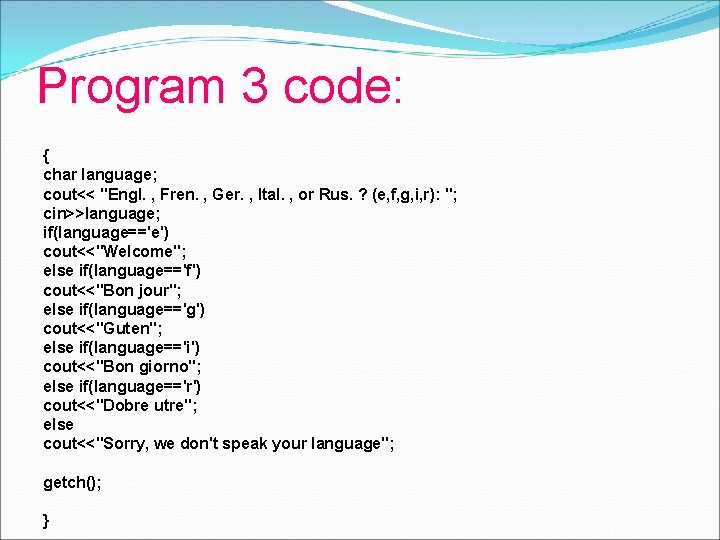 Program 3 code:

{
char language;
cout<< "Engl. , Fren. , Ger. , Ital. , or Rus. ? (e,f,g,i,r): ";
cin>>language;
if(language=='e')
cout<<"Welcome";
else if(language=='f')
cout<<"Bon jour";
else if(language=='g')
cout<<"Guten";
else if(language=='i')
cout<<"Bon giorno";
else if(language=='r')
cout<<"Dobre utre";
else
cout<<"Sorry, we don't speak your language";

getch();

}